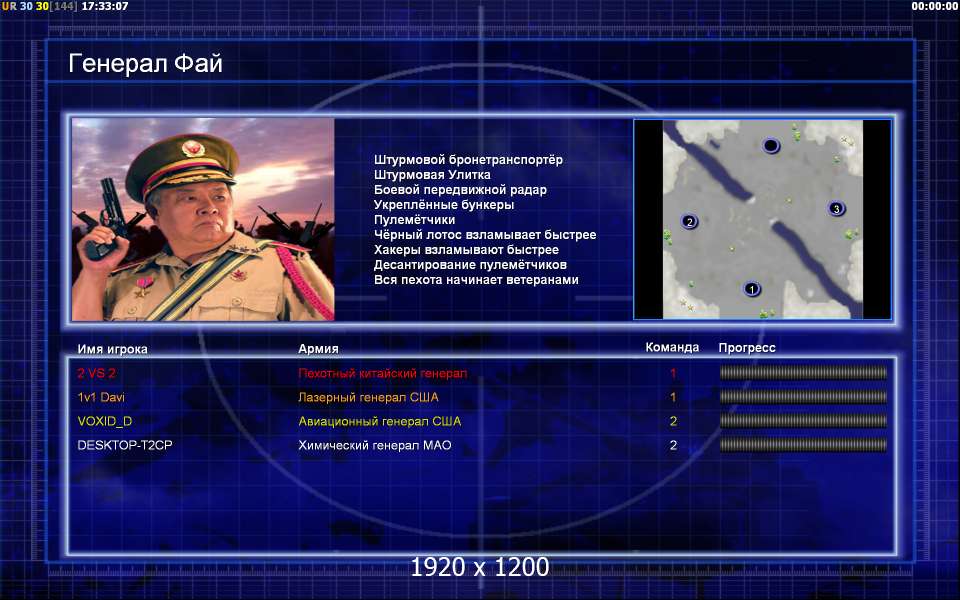 UR 30 30[144] 17:33:07

00:00:00

Генерал Фай

Штурмовой бронетранспортёр
Штурмовая Улитка
Боевой передвижной радар
Укреплённые бункеры
Пулемётчики
Чёрный лотос взламывает быстрее
Хакеры взламывают быстрее
Десантирование пулемётчиков
Вся пехота начинает ветеранами

2
3
1

| Имя игрока | Армия | Команда | Прогресс |
|---|---|---|---|
| 2 VS 2 | Пехотный китайский генерал | 1 | |
| 1v1 Davi | Лазерный генерал США | 1 | |
| VOXID_D | Авиационный генерал США | 2 | |
| DESKTOP-T2CP | Химический генерал МАО | 2 | |

1920 x 1200